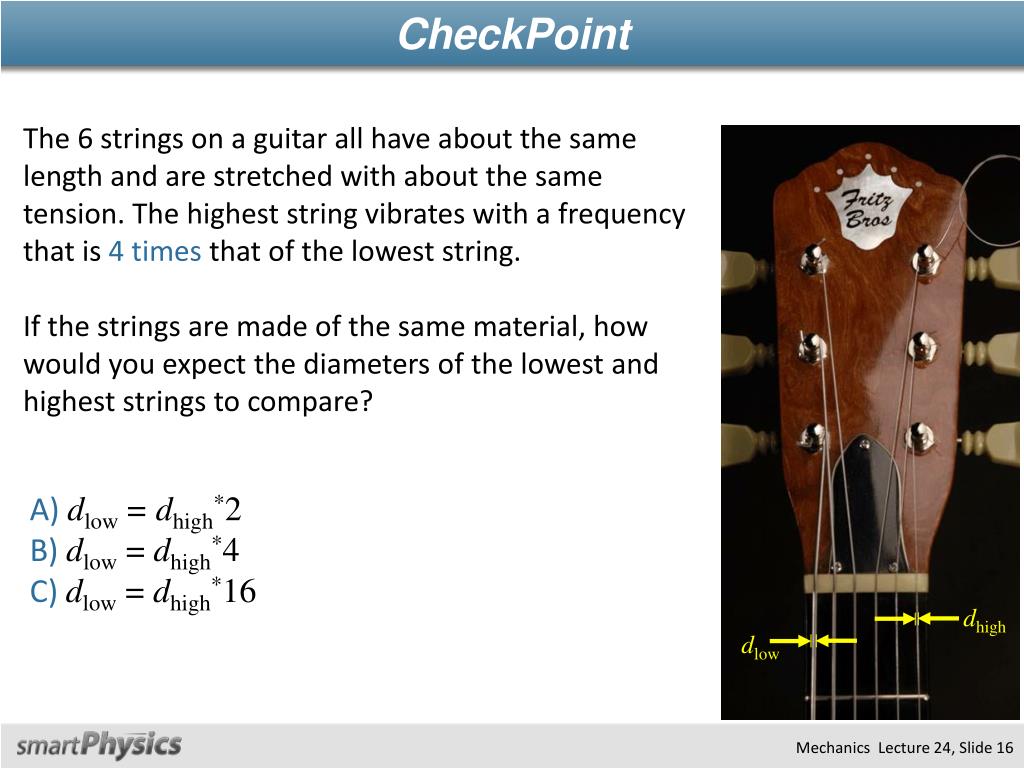 CheckPoint

The 6 strings on a guitar all have about the same length and are stretched with about the same tension. The highest string vibrates with a frequency that is 4 times that of the lowest string.

If the strings are made of the same material, how would you expect the diameters of the lowest and highest strings to compare?

A) $d_{\text{low}} = d_{\text{high}}{}^{*}2$
B) $d_{\text{low}} = d_{\text{high}}{}^{*}4$
C) $d_{\text{low}} = d_{\text{high}}{}^{*}16$

Fritz Bros

$d_{\text{high}}$

$d_{\text{low}}$

smartPhysics

Mechanics Lecture 24, Slide 16